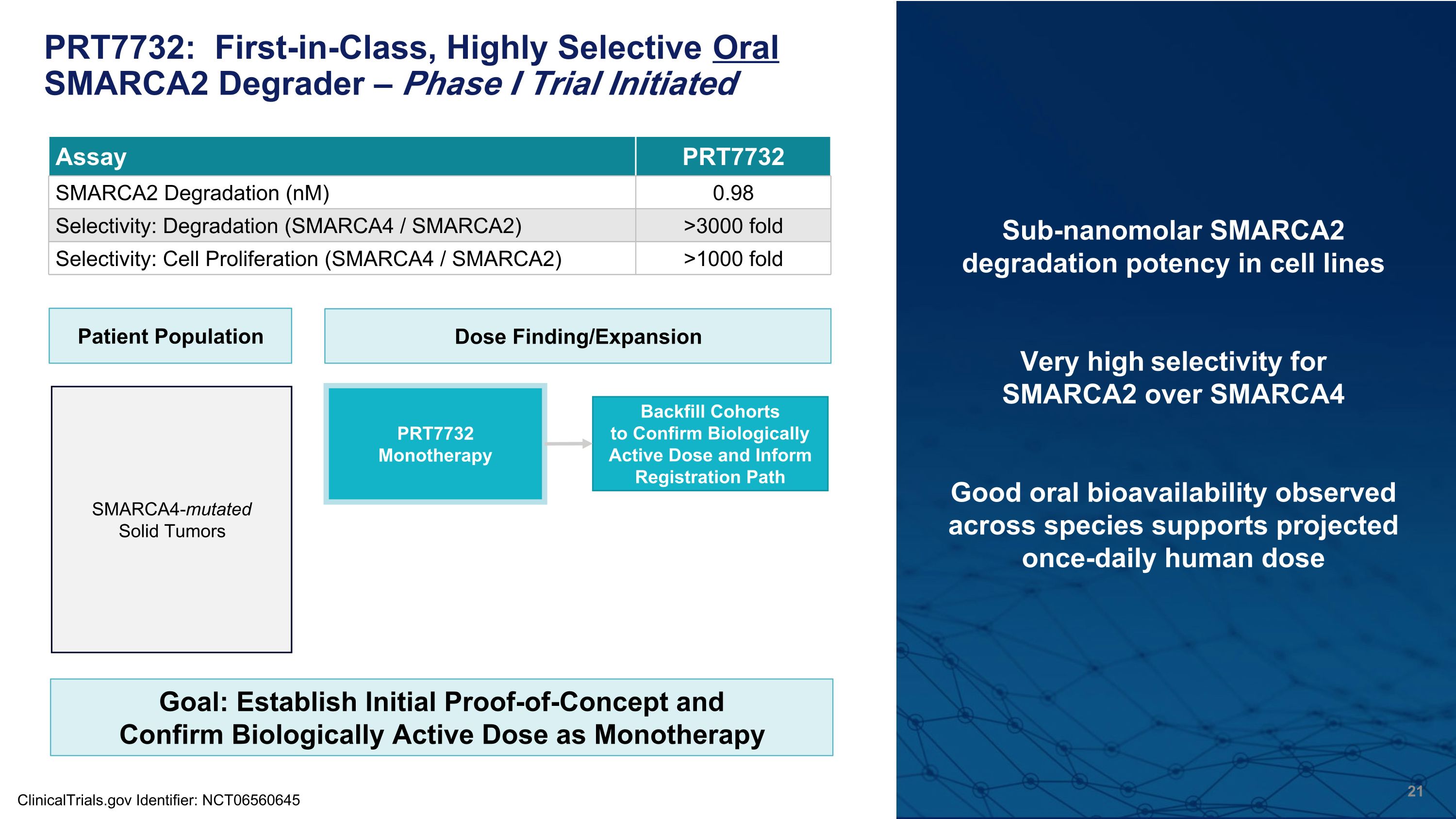 PRT7732: First-in-Class, Highly Selective Oral SMARCA2 Degrader – Phase I Trial Initiated

| Assay | PRT7732 |
|---|---|
| SMARCA2 Degradation (nM) | 0.98 |
| Selectivity: Degradation (SMARCA4 / SMARCA2) | >3000 fold |
| Selectivity: Cell Proliferation (SMARCA4 / SMARCA2) | >1000 fold |

Patient Population

Dose Finding/Expansion

SMARCA4-mutated Solid Tumors

PRT7732 Monotherapy

Backfill Cohorts to Confirm Biologically Active Dose and Inform Registration Path

Goal: Establish Initial Proof-of-Concept and Confirm Biologically Active Dose as Monotherapy

ClinicalTrials.gov Identifier: NCT06560645

Sub-nanomolar SMARCA2 degradation potency in cell lines

Very high selectivity for SMARCA2 over SMARCA4

Good oral bioavailability observed across species supports projected once-daily human dose

21